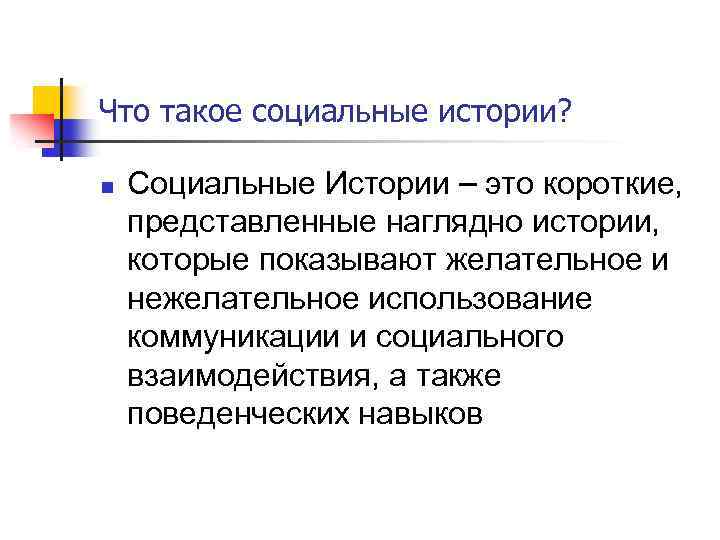 Что такое социальные истории?

Социальные Истории – это короткие, представленные наглядно истории, которые показывают желательное и нежелательное использование коммуникации и социального взаимодействия, а также поведенческих навыков